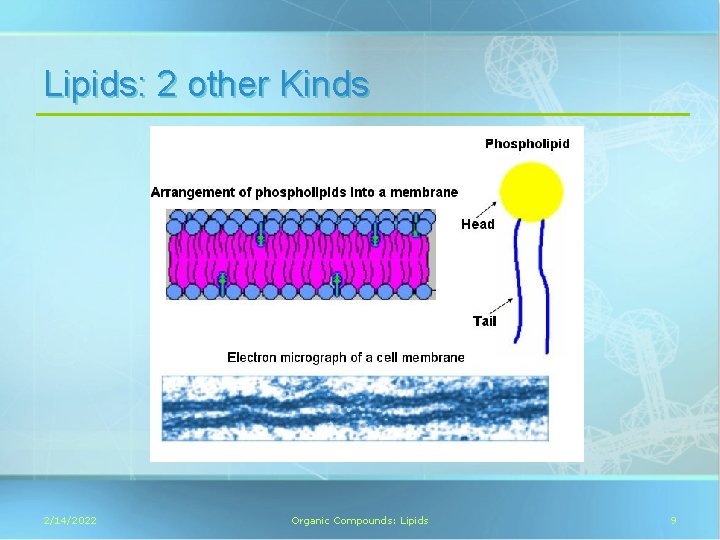 Lipids: 2 other Kinds

Phospholipid

Arrangement of phospholipids into a membrane

Head

Tail

Electron micrograph of a cell membrane

2/14/2022

Organic Compounds: Lipids

9